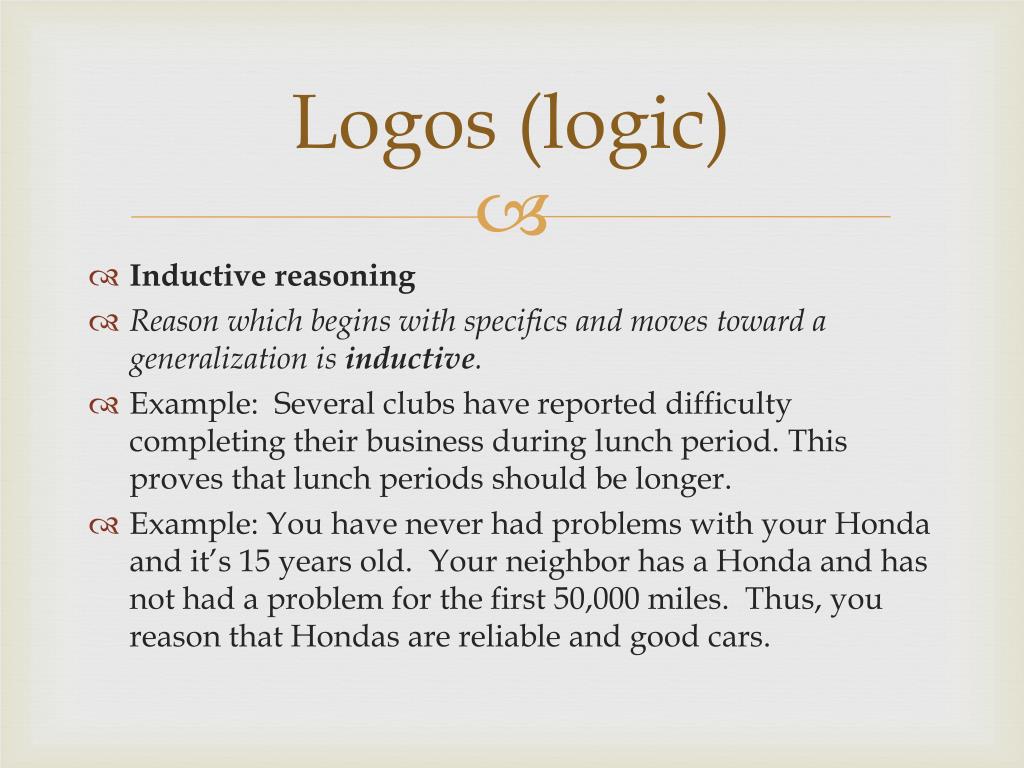 Logos (logic)

Inductive reasoning

Reason which begins with specifics and moves toward a generalization is inductive.

Example: Several clubs have reported difficulty completing their business during lunch period. This proves that lunch periods should be longer.

Example: You have never had problems with your Honda and it's 15 years old. Your neighbor has a Honda and has not had a problem for the first 50,000 miles. Thus, you reason that Hondas are reliable and good cars.